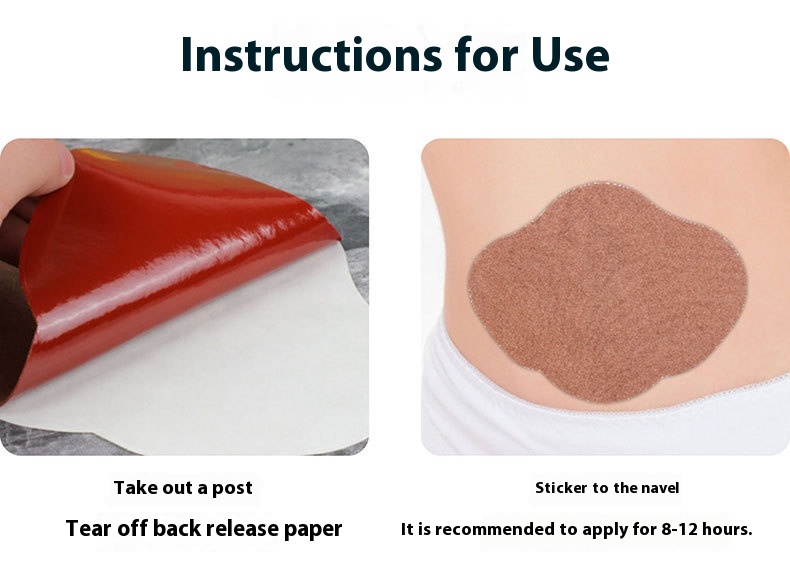 Instructions for Use

Take out a post

Tear off back release paper

Sticker to the navel

It is recommended to apply for 8-12 hours.